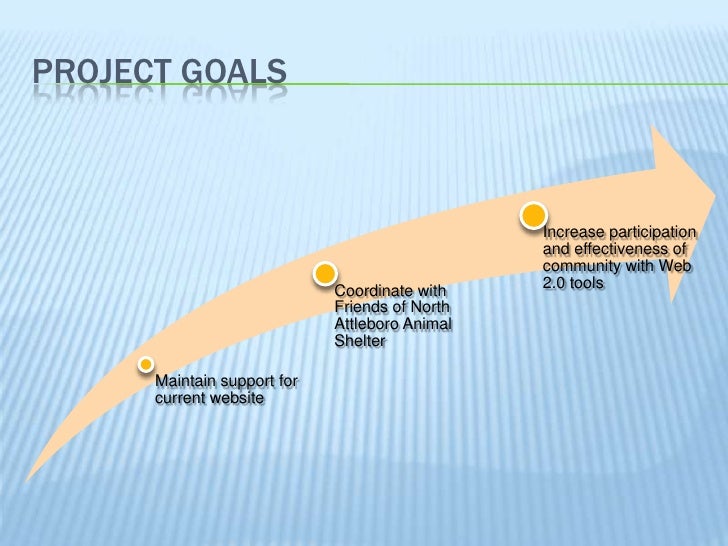 PROJECT GOALS

Maintain support for current website

Coordinate with Friends of North Attleboro Animal Shelter

Increase participation and effectiveness of community with Web 2.0 tools